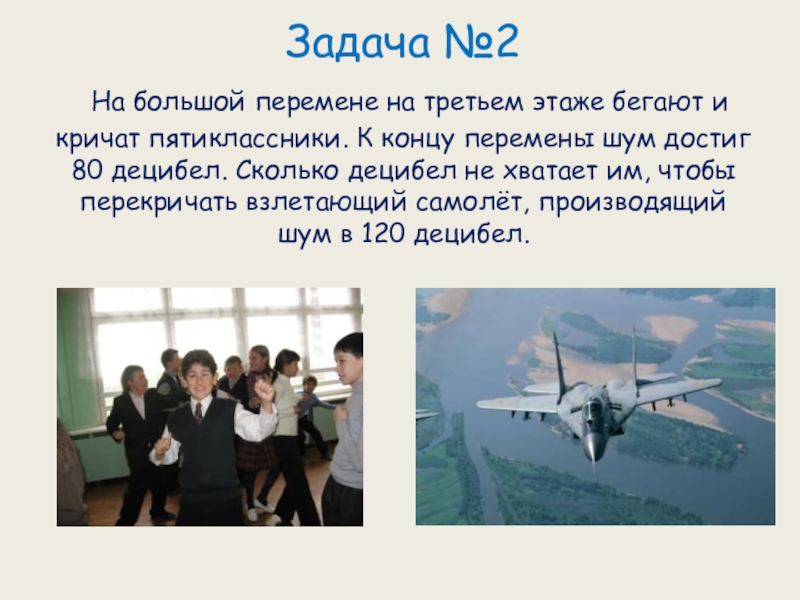 Задача №2

На большой перемене на третьем этаже бегают и кричат пятиклассники. К концу перемены шум достиг 80 децибел. Сколько децибел не хватает им, чтобы перекричать взлетающий самолёт, производящий шум в 120 децибел.